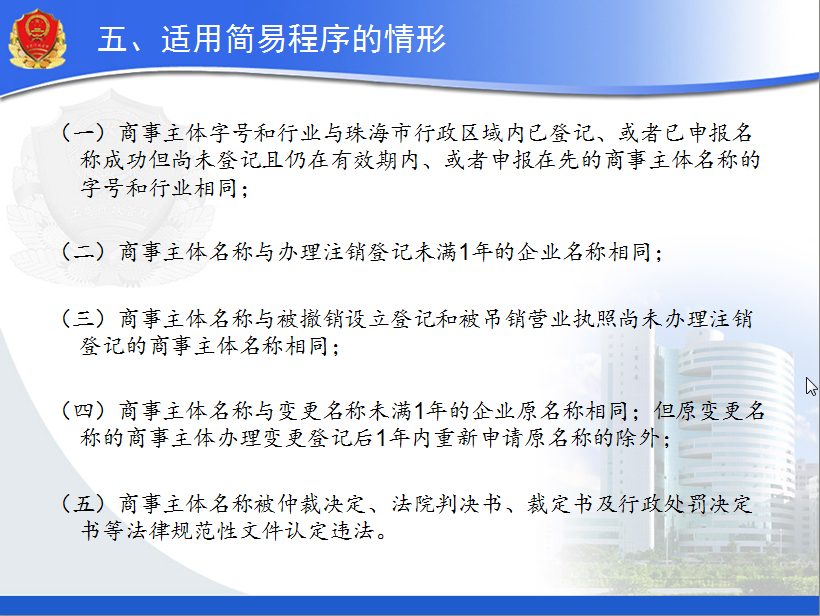 五、适用简易程序的情形

（一）商事主体字号和行业与珠海市行政区域内已登记、或者已申报名称成功但尚未登记且仍在有效期内、或者申报在先的商事主体名称的字号和行业相同；

（二）商事主体名称与办理注销登记未满1年的企业名称相同；

（三）商事主体名称与被撤销设立登记和被吊销营业执照尚未办理注销登记的商事主体名称相同；

（四）商事主体名称与变更名称未满1年的企业原名称相同；但原变更名称的商事主体办理变更登记后1年内重新申请原名称的除外；

（五）商事主体名称被仲裁决定、法院判决书、裁定书及行政处罚决定书等法律规范性文件认定违法。